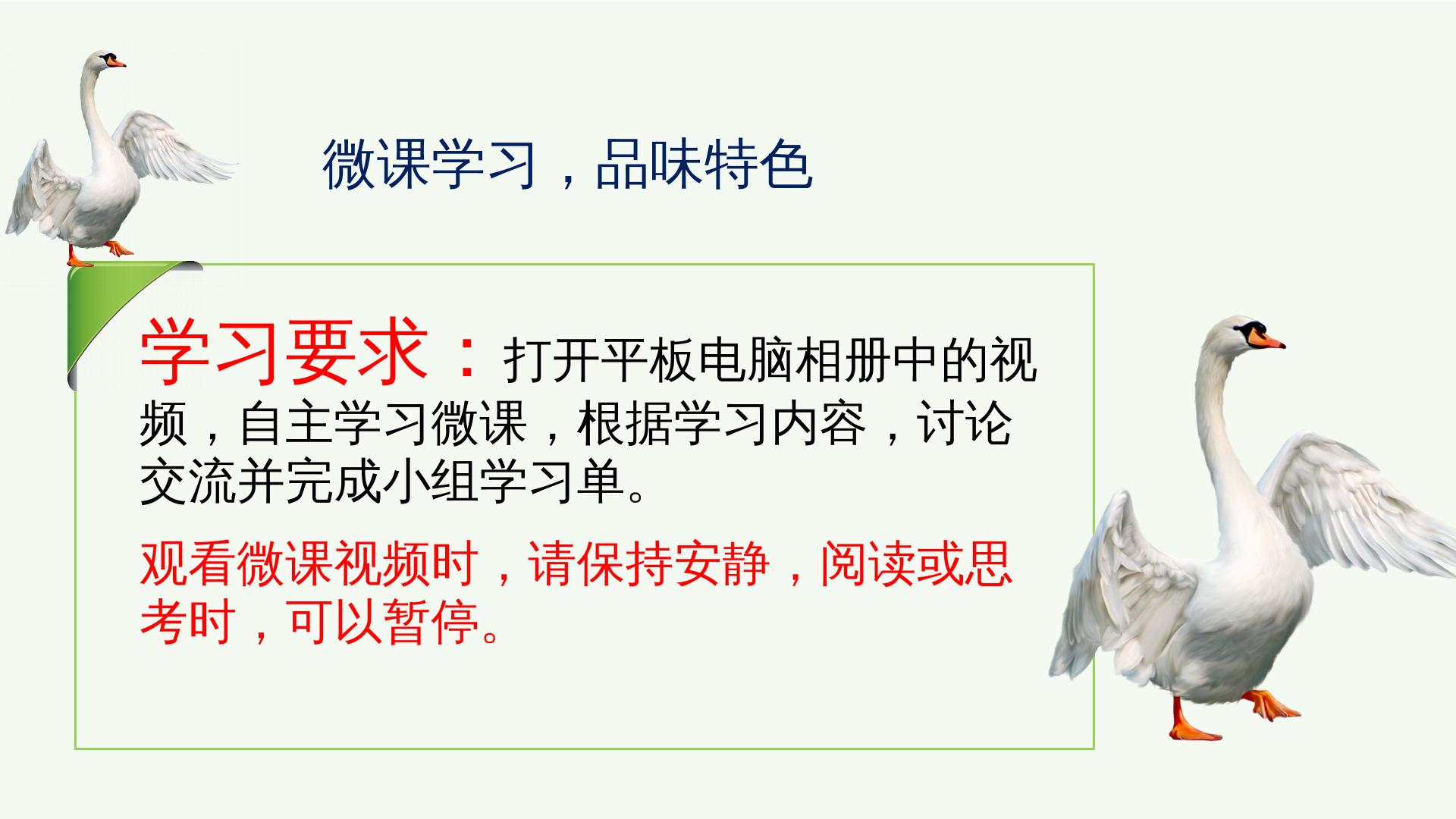 微课学习，品味特色

学习要求：打开平板电脑相册中的视频，自主学习微课，根据学习内容，讨论交流并完成小组学习单。

观看微课视频时，请保持安静，阅读或思考时，可以暂停。